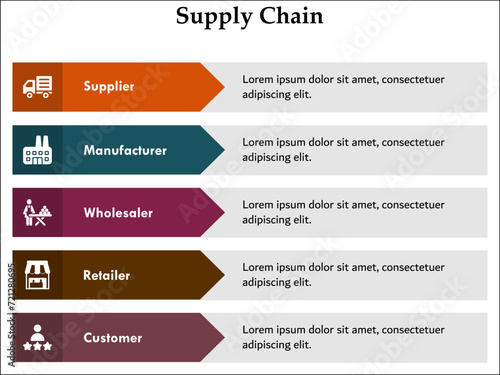 Supply Chain

Supplier

Lorem ipsum dolor sit amet, consectetuer adipiscing elit.

Manufacturer

Lorem ipsum dolor sit amet, consectetuer adipiscing elit.

Wholesaler

Lorem ipsum dolor sit amet, consectetuer adipiscing elit.

Retailer

Lorem ipsum dolor sit amet, consectetuer adipiscing elit.

Customer

Lorem ipsum dolor sit amet, consectetuer adipiscing elit.

Adobe Stock | #721280695